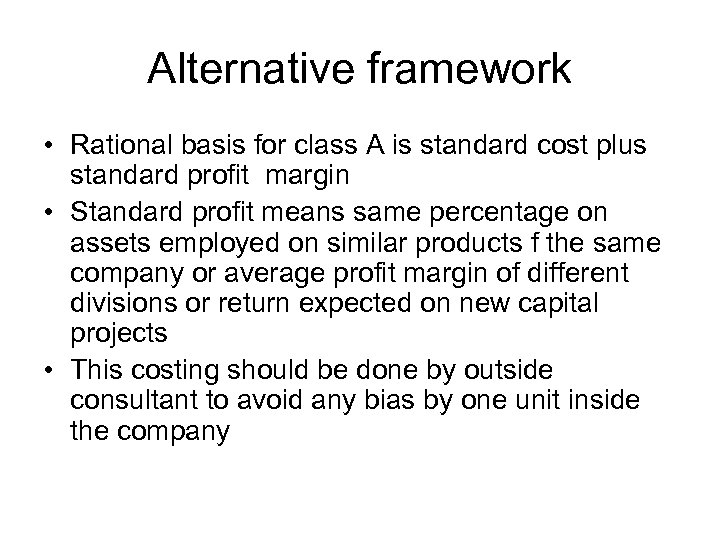 Alternative framework

• Rational basis for class A is standard cost plus standard profit margin
• Standard profit means same percentage on assets employed on similar products f the same company or average profit margin of different divisions or return expected on new capital projects
• This costing should be done by outside consultant to avoid any bias by one unit inside the company